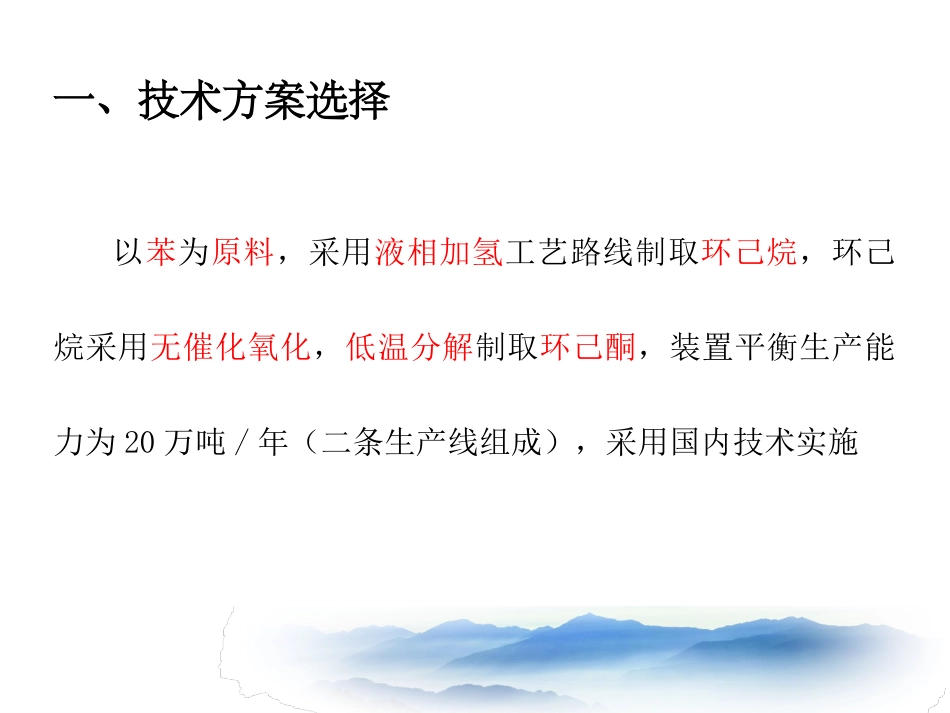 一、技术方案选择

以苯为原料，采用液相加氢工艺路线制取环己烷，环己烷采用无催化氧化，低温分解制取环己酮，装置平衡生产能力为 20 万吨 / 年（二条生产线组成），采用国内技术实施